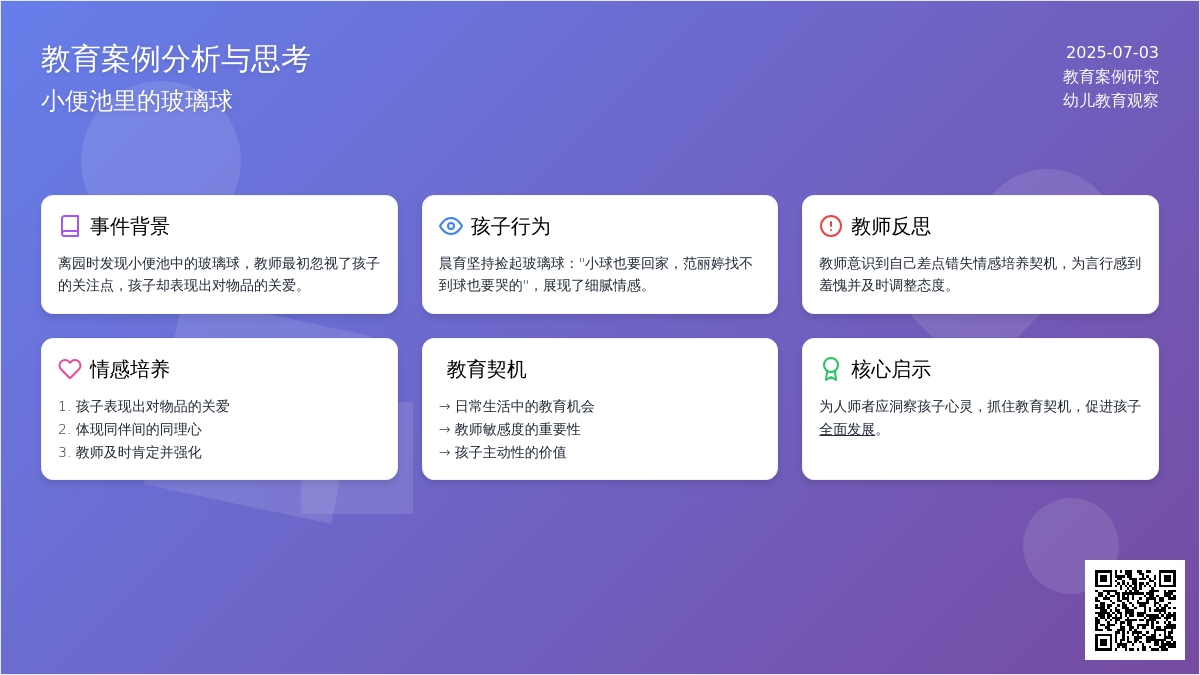 教育案例分析与思考
小便池里的玻璃球

2025-07-03
教育案例研究
幼儿教育观察

事件背景

离园时发现小便池中的玻璃球，教师最初忽视了孩子的关注点，孩子却表现出对物品的关爱。

孩子行为

晨育坚持捡起玻璃球："小球也要回家，范丽婷找不到球也要哭的"，展现了细腻情感。

教师反思

教师意识到自己差点错失情感培养契机，为言行感到羞愧并及时调整态度。

情感培养

1. 孩子表现出对物品的关爱
2. 体现同伴间的同理心
3. 教师及时肯定并强化

教育契机

→ 日常生活中的教育机会
→ 教师敏感度的重要性
→ 孩子主动性的价值

核心启示

为人师者应洞察孩子心灵，抓住教育契机，促进孩子全面发展。